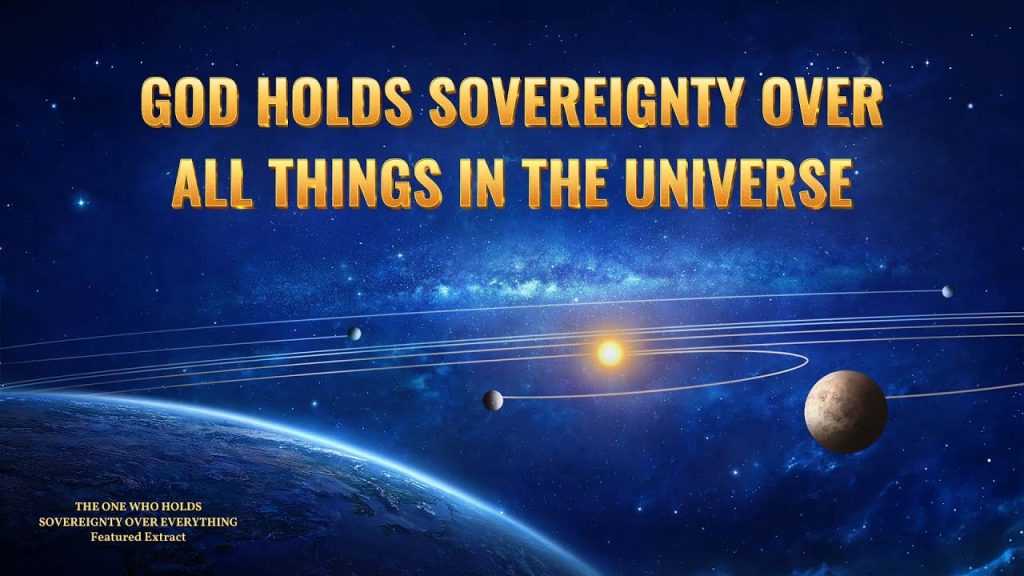 GOD HOLDS SOVEREIGNTY OVER ALL THINGS IN THE UNIVERSE

THE ONE WHO HOLDS SOVEREIGNTY OVER EVERYTHING
Featured Extract